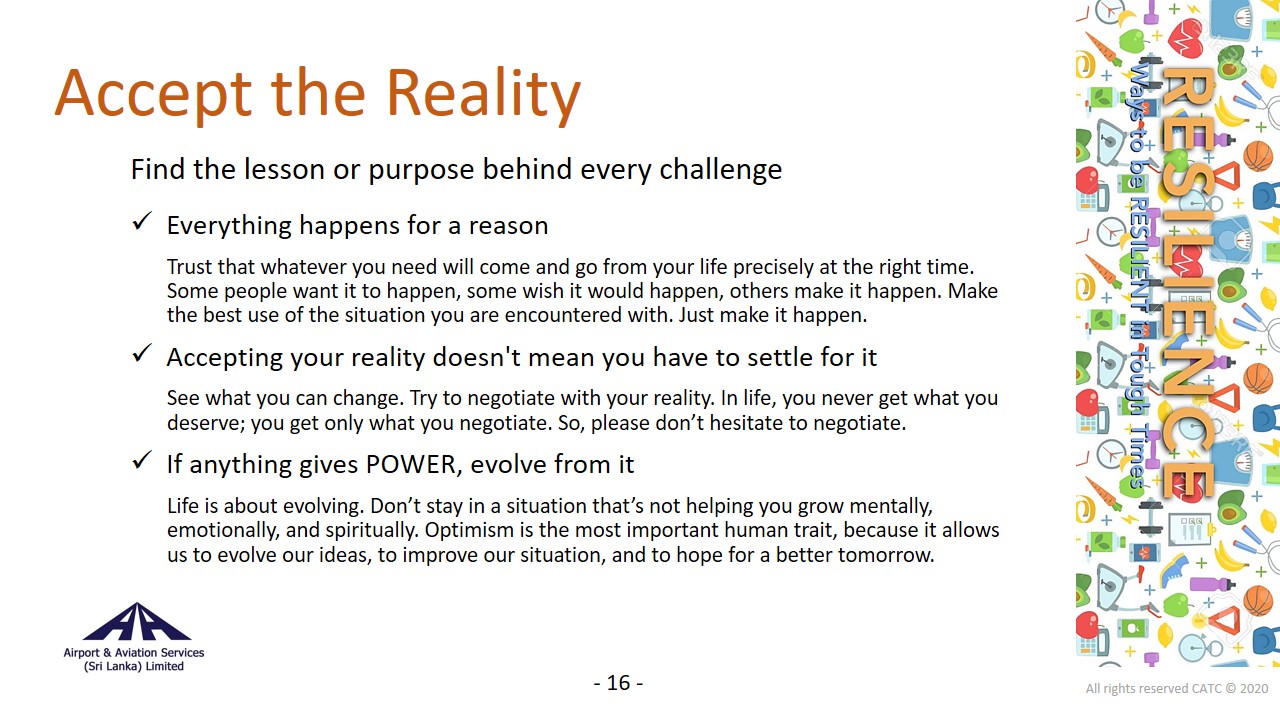 Accept the Reality

Find the lesson or purpose behind every challenge

✓ Everything happens for a reason

Trust that whatever you need will come and go from your life precisely at the right time. Some people want it to happen, some wish it would happen, others make it happen. Make the best use of the situation you are encountered with. Just make it happen.

✓ Accepting your reality doesn't mean you have to settle for it

See what you can change. Try to negotiate with your reality. In life, you never get what you deserve; you get only what you negotiate. So, please don't hesitate to negotiate.

✓ If anything gives POWER, evolve from it

Life is about evolving. Don't stay in a situation that's not helping you grow mentally, emotionally, and spiritually. Optimism is the most important human trait, because it allows us to evolve our ideas, to improve our situation, and to hope for a better tomorrow.

RESILIENCE
Ways to be RESILIENT in Tough Times

Airport & Aviation Services (Sri Lanka) Limited

- 16 -

All rights reserved CATC © 2020